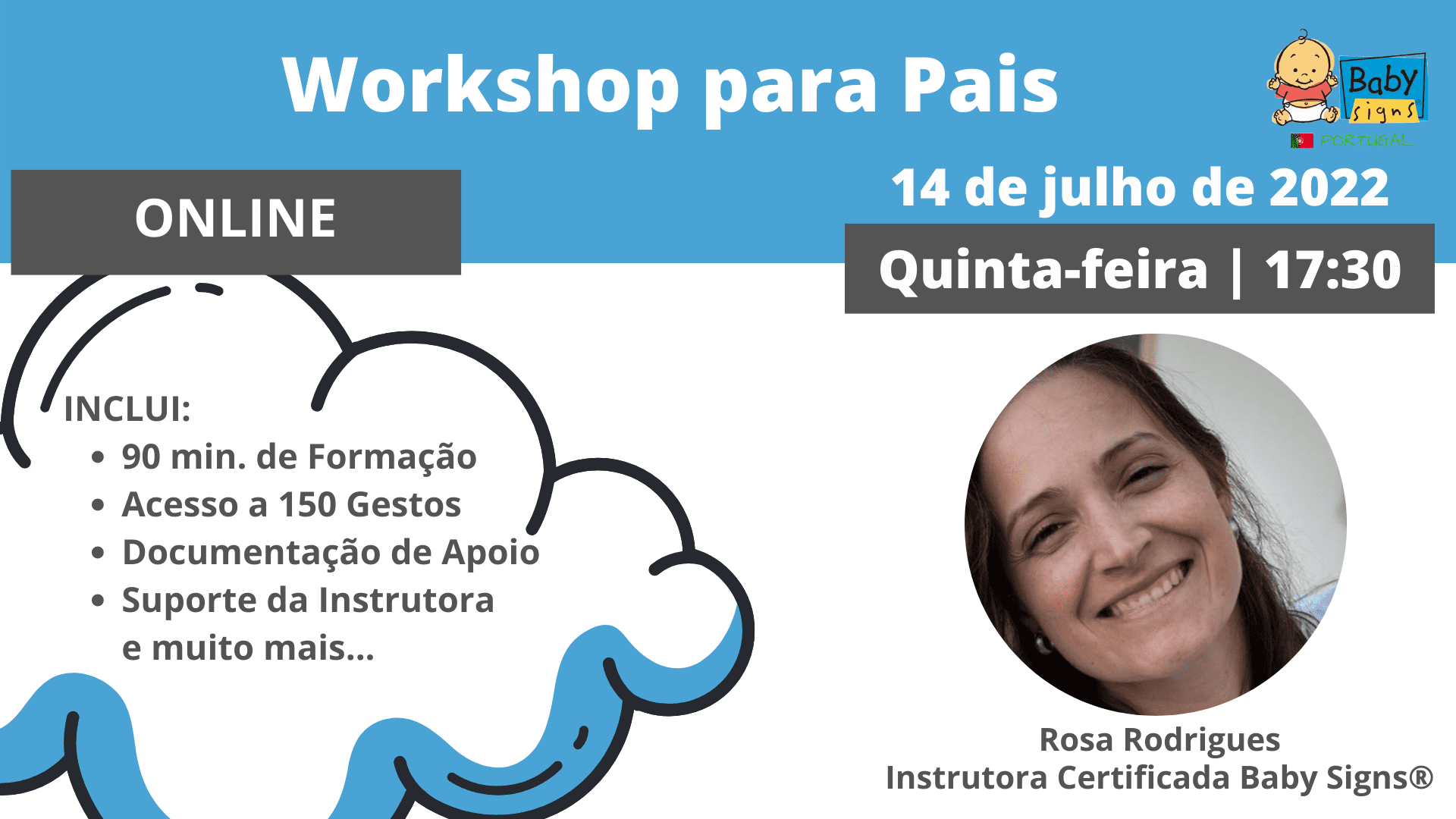 Workshop para Pais

Baby signs
PORTUGAL

ONLINE

14 de julho de 2022

Quinta-feira | 17:30

INCLUI:
• 90 min. de Formação
• Acesso a 150 Gestos
• Documentação de Apoio
• Suporte da Instrutora
e muito mais...

Rosa Rodrigues
Instrutora Certificada Baby Signs®